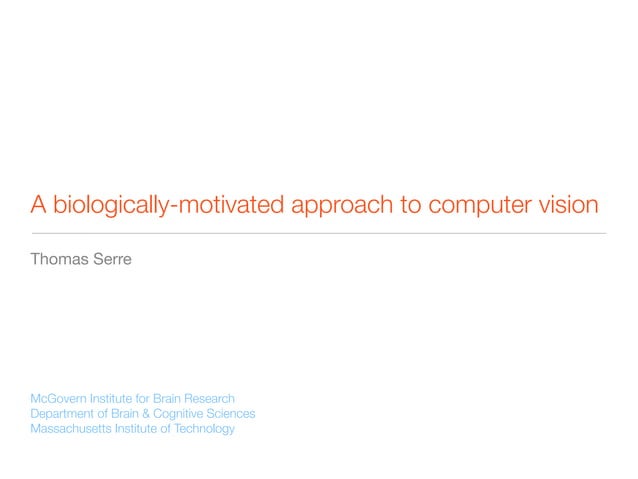 A biologically-motivated approach to computer vision

Thomas Serre

McGovern Institute for Brain Research
Department of Brain & Cognitive Sciences
Massachusetts Institute of Technology